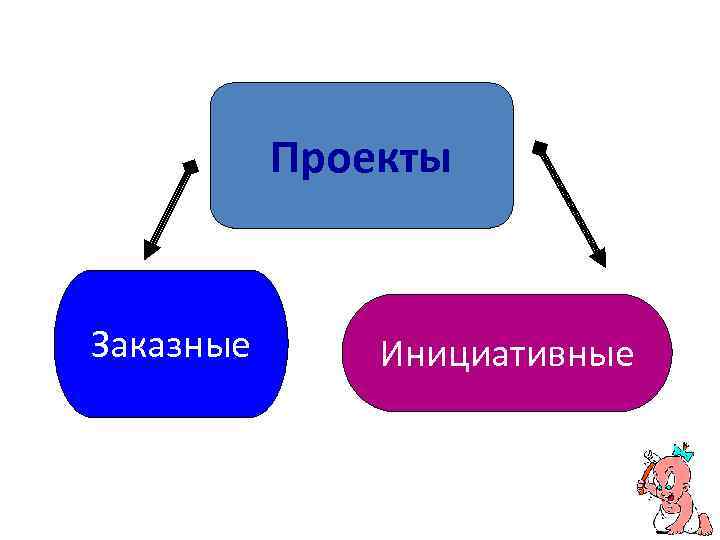 Проекты

Заказные

Инициативные